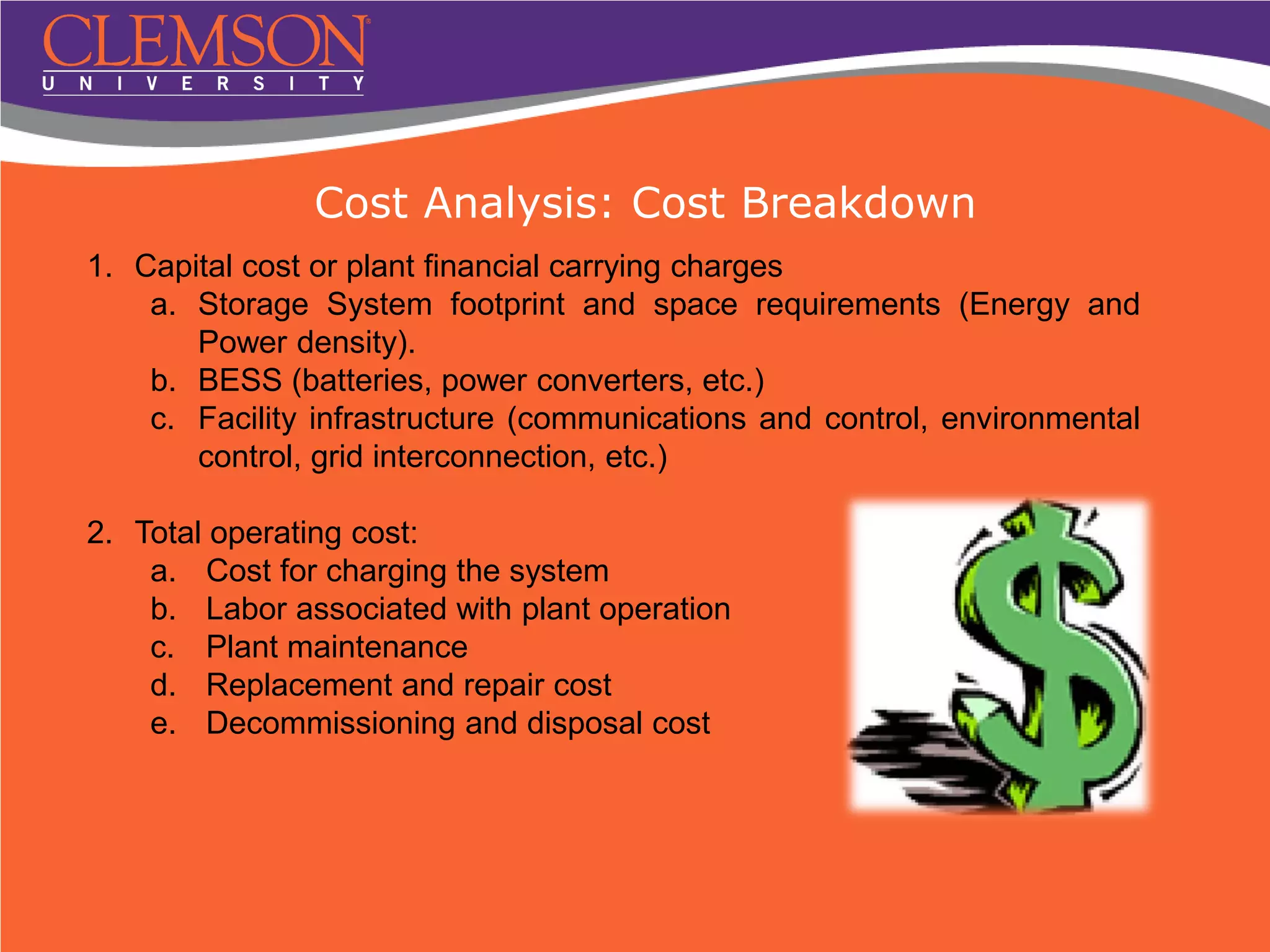 CLEMSON
UNIVERSITY

Cost Analysis: Cost Breakdown

1. Capital cost or plant financial carrying charges
a. Storage System footprint and space requirements (Energy and Power density).
b. BESS (batteries, power converters, etc.)
c. Facility infrastructure (communications and control, environmental control, grid interconnection, etc.)

2. Total operating cost:
a. Cost for charging the system
b. Labor associated with plant operation
c. Plant maintenance
d. Replacement and repair cost
e. Decommissioning and disposal cost